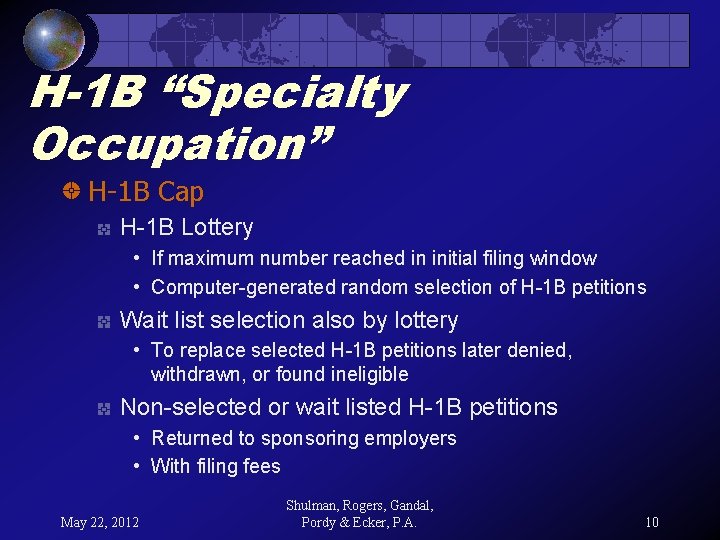 H-1B “Specialty Occupation”

H-1B Cap

H-1B Lottery

• If maximum number reached in initial filing window

• Computer-generated random selection of H-1B petitions

Wait list selection also by lottery

• To replace selected H-1B petitions later denied, withdrawn, or found ineligible

Non-selected or wait listed H-1B petitions

• Returned to sponsoring employers

• With filing fees

May 22, 2012

Shulman, Rogers, Gandal, Pordy & Ecker, P.A.

10